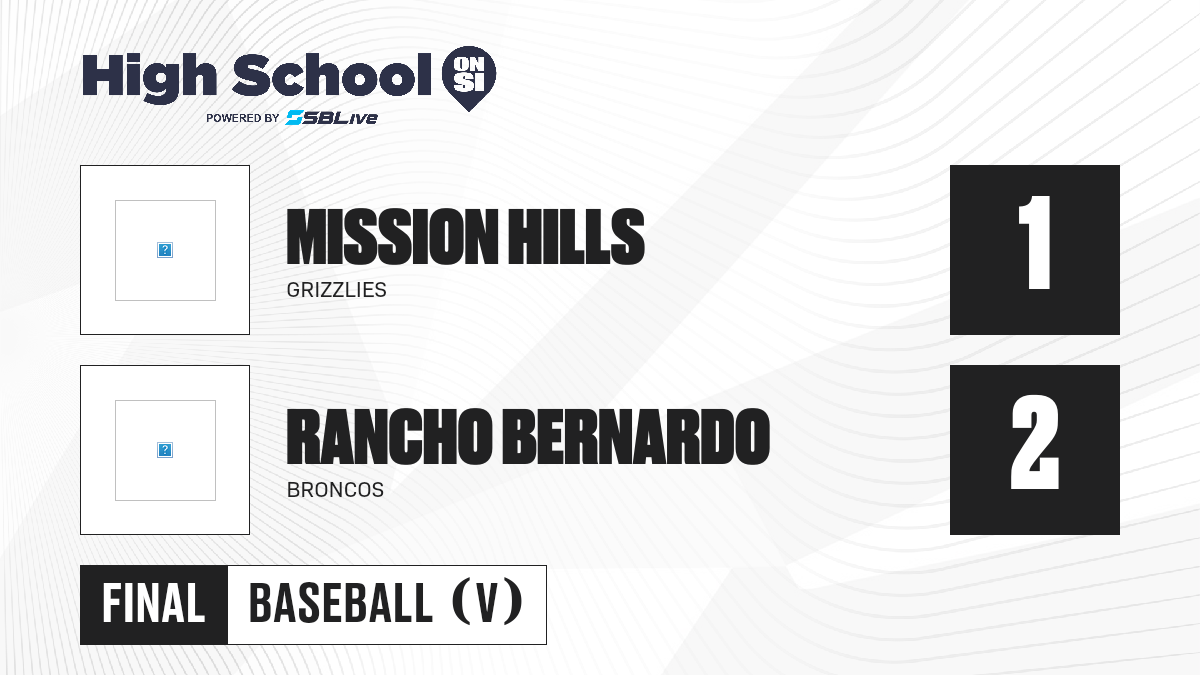 High School ON SI
POWERED BY SBLive

MISSION HILLS
GRIZZLIES

1

RANCHO BERNARDO
BRONCOS

2

FINAL BASEBALL (V)